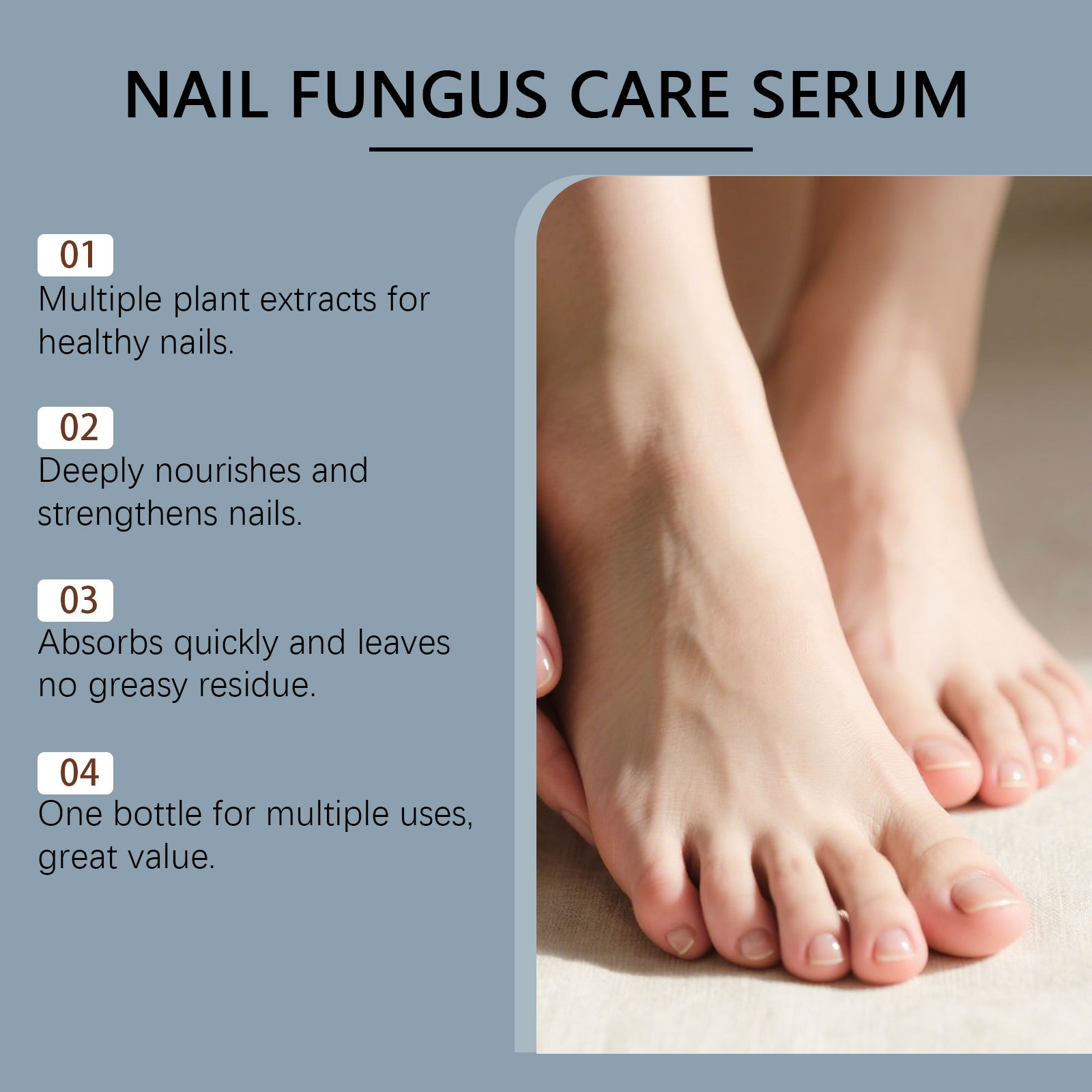 NAIL FUNGUS CARE SERUM

01
Multiple plant extracts for healthy nails.

02
Deeply nourishes and strengthens nails.

03
Absorbs quickly and leaves no greasy residue.

04
One bottle for multiple uses, great value.